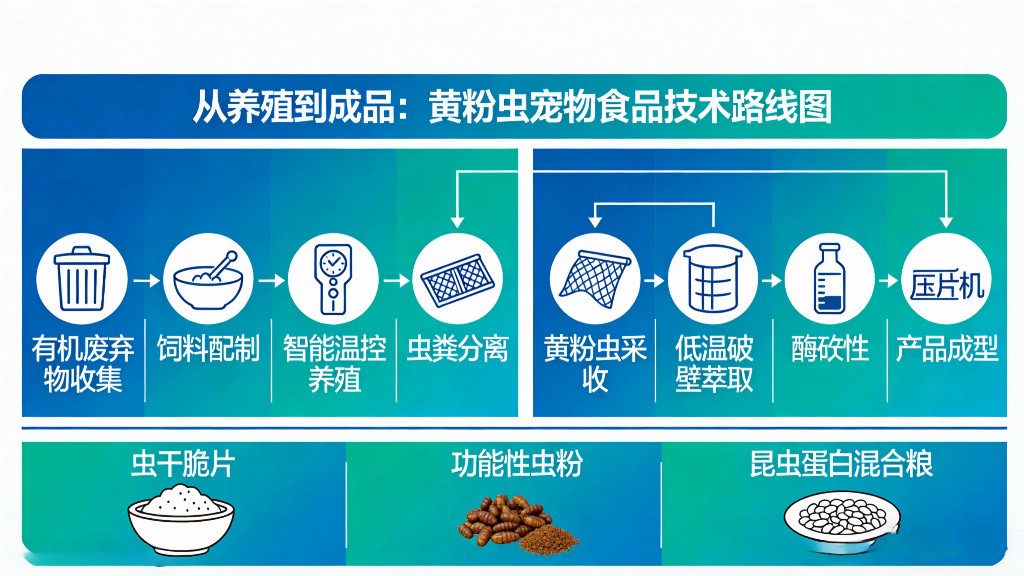 从养殖到成品：黄粉虫宠物食品技术路线图

有机废弃物收集

饲料配制

智能温控养殖

虫粪分离

黄粉虫采收

低温破壁萃取

酶砍性

压片机

产品成型

虫干脆片

功能性虫粉

昆虫蛋白混合粮